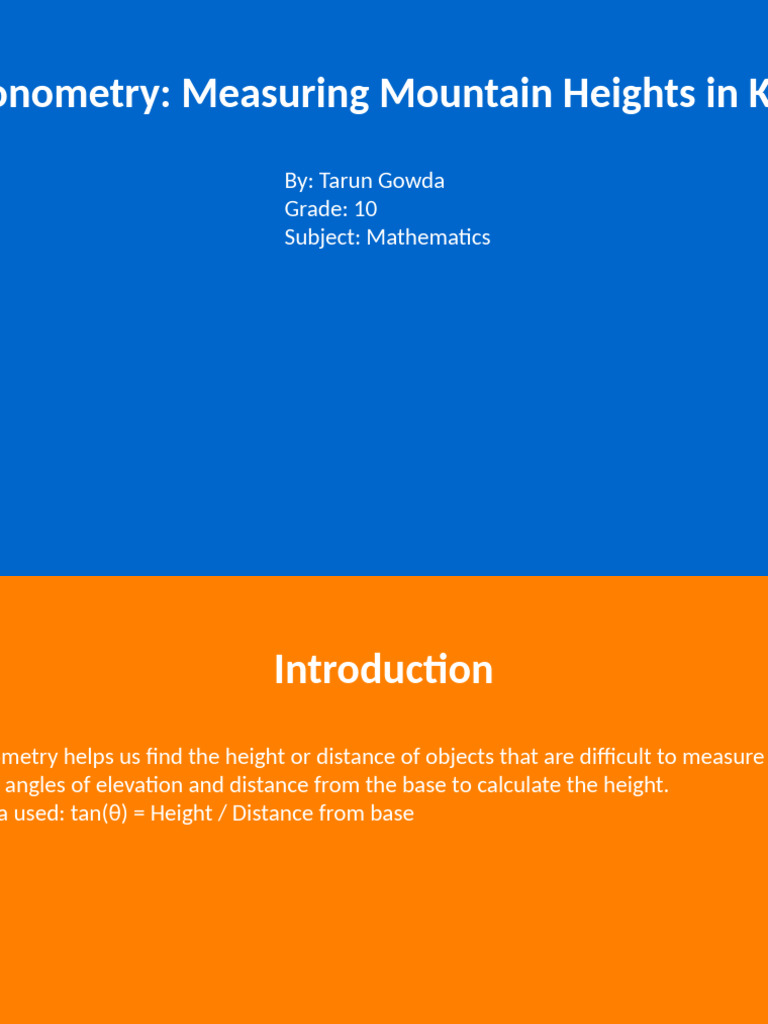 onometry: Measuring Mountain Heights in K

By: Tarun Gowda
Grade: 10
Subject: Mathematics

Introduction

metry helps us find the height or distance of objects that are difficult to measure
angles of elevation and distance from the base to calculate the height.
a used: tan(θ) = Height / Distance from base